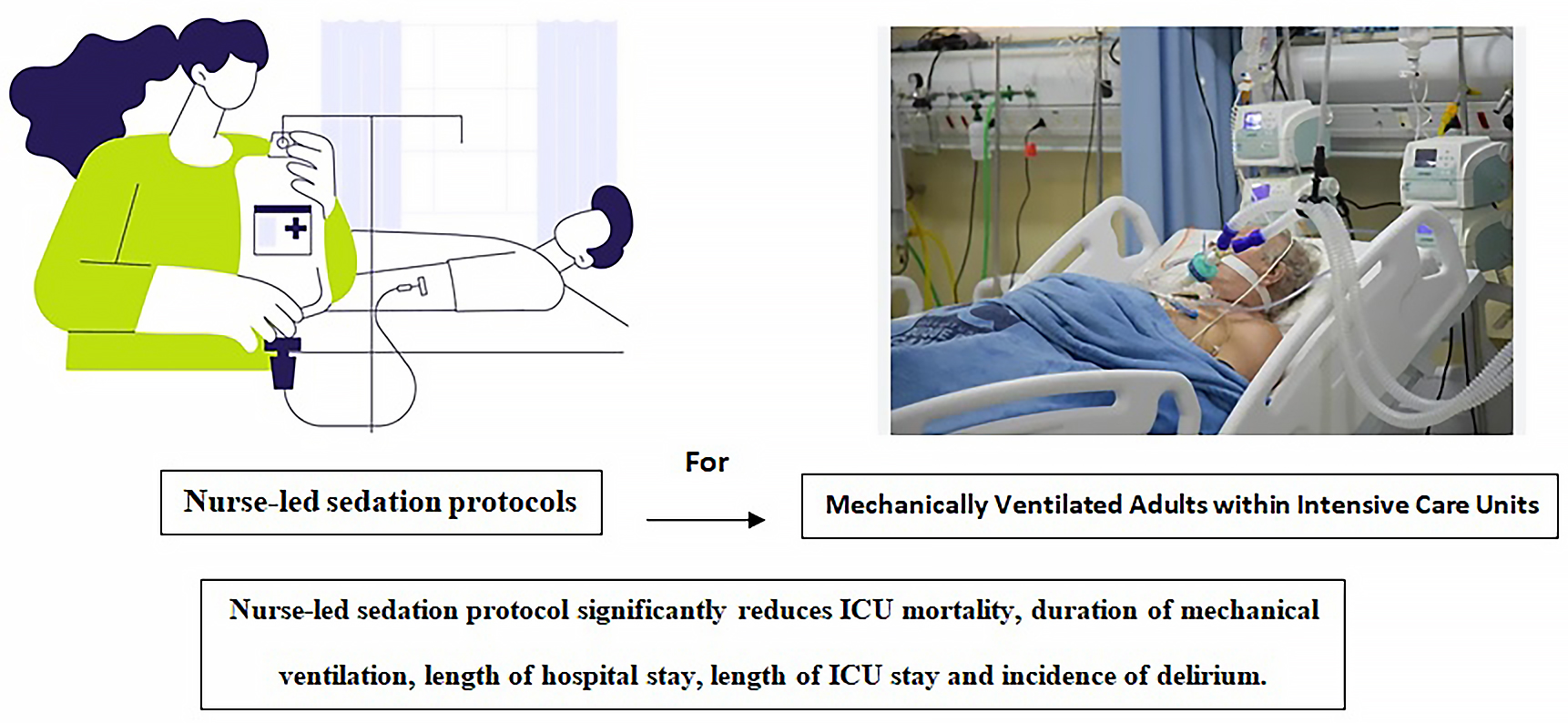 Nurse-led sedation protocols

For

Mechanically Ventilated Adults within Intensive Care Units

Nurse-led sedation protocol significantly reduces ICU mortality, duration of mechanical ventilation, length of hospital stay, length of ICU stay and incidence of delirium.